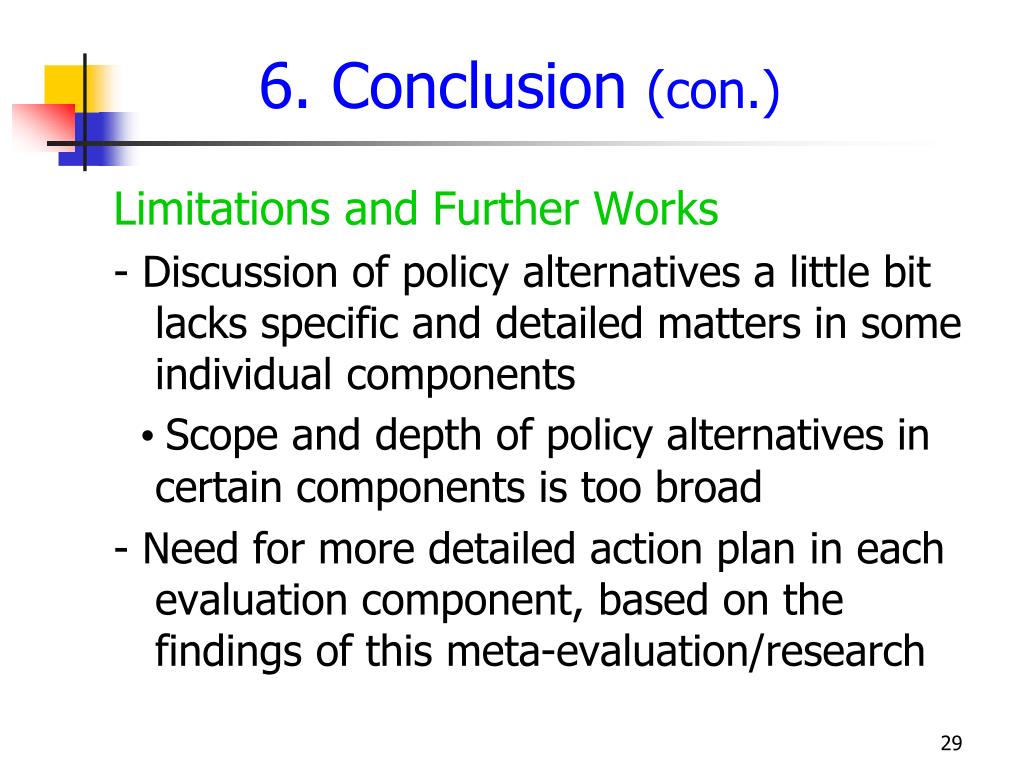 6. Conclusion (con.)

Limitations and Further Works

- Discussion of policy alternatives a little bit lacks specific and detailed matters in some individual components

• Scope and depth of policy alternatives in certain components is too broad

- Need for more detailed action plan in each evaluation component, based on the findings of this meta-evaluation/research

29